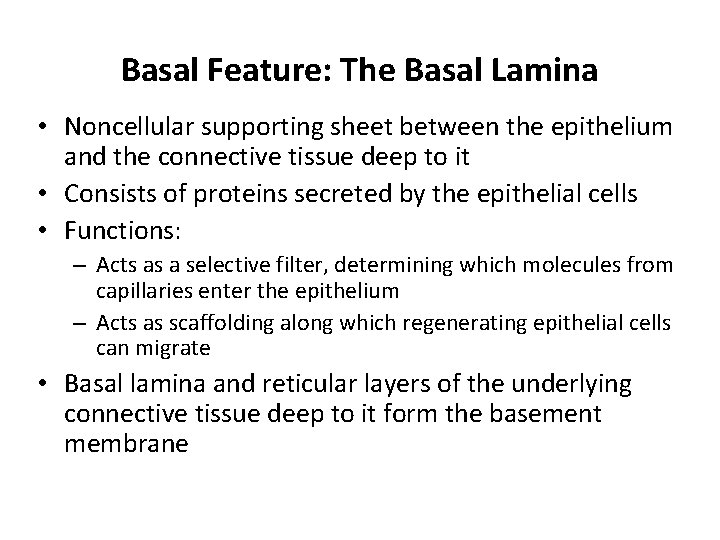 Basal Feature: The Basal Lamina

• Noncellular supporting sheet between the epithelium and the connective tissue deep to it
• Consists of proteins secreted by the epithelial cells
• Functions:
  – Acts as a selective filter, determining which molecules from capillaries enter the epithelium
  – Acts as scaffolding along which regenerating epithelial cells can migrate
• Basal lamina and reticular layers of the underlying connective tissue deep to it form the basement membrane